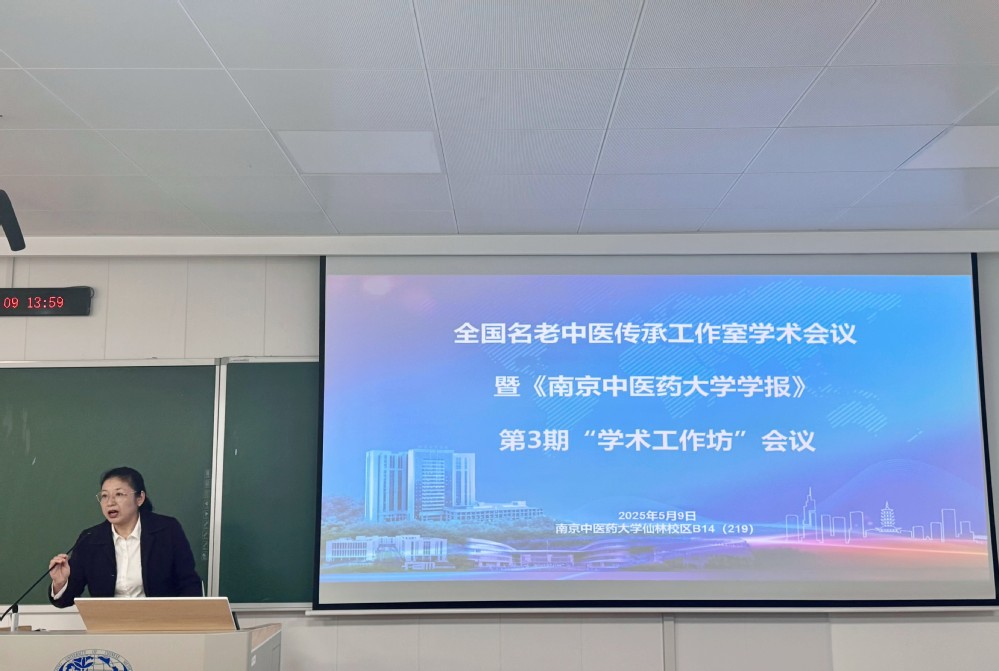 09 13:59

全国名老中医传承工作室学术会议
暨《南京中医药大学学报》
第3期“学术工作坊”会议

2025年5月9日
南京中医药大学仙林校区B14（219）